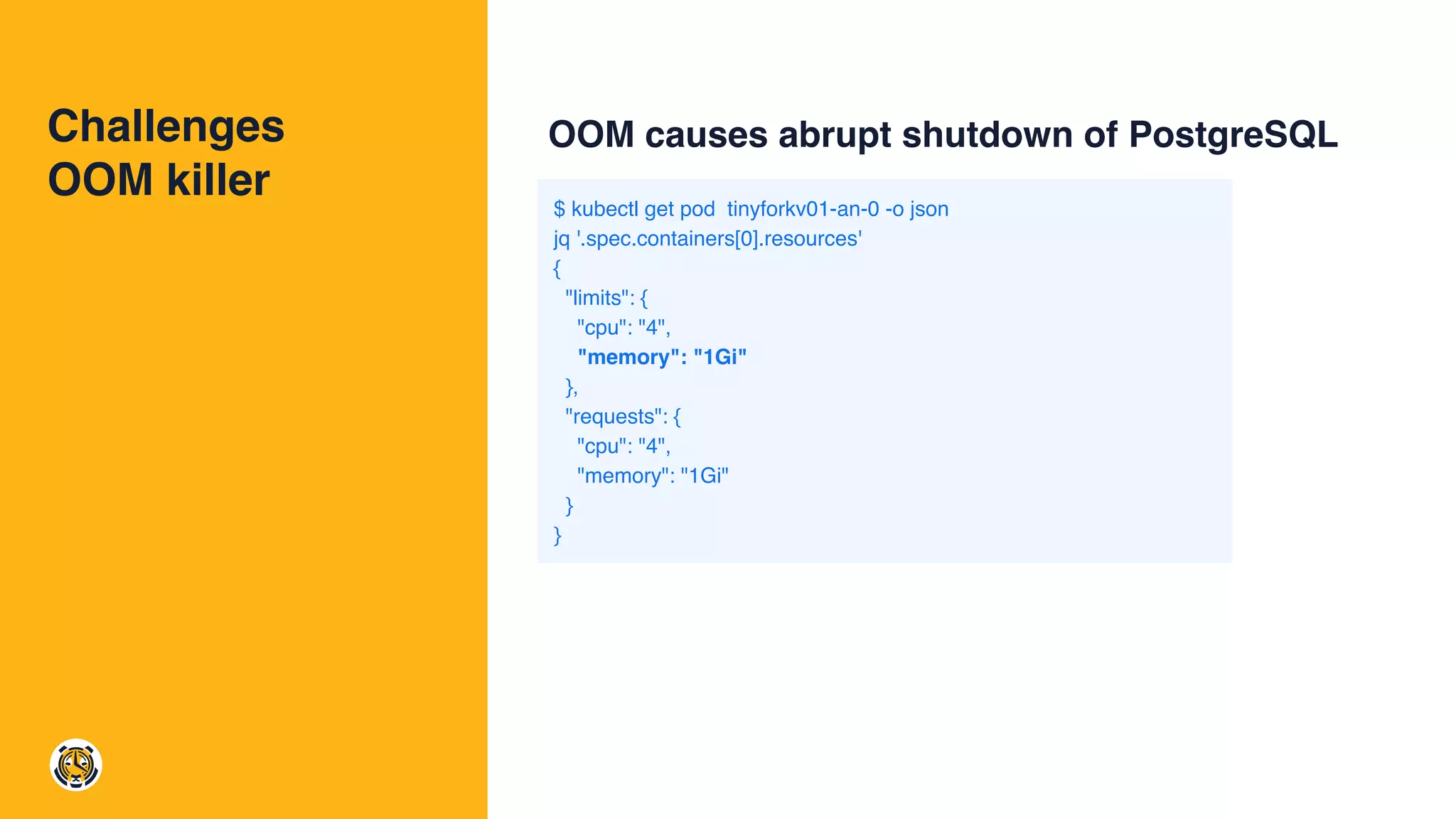 Challenges
OOM killer

OOM causes abrupt shutdown of PostgreSQL

$ kubectl get pod tinyforkv01-an-0 -o json
jq '.spec.containers[0].resources'
{
 "limits": {
  "cpu": "4",
  "memory": "1Gi"
 },
 "requests": {
  "cpu": "4",
  "memory": "1Gi"
 }
}